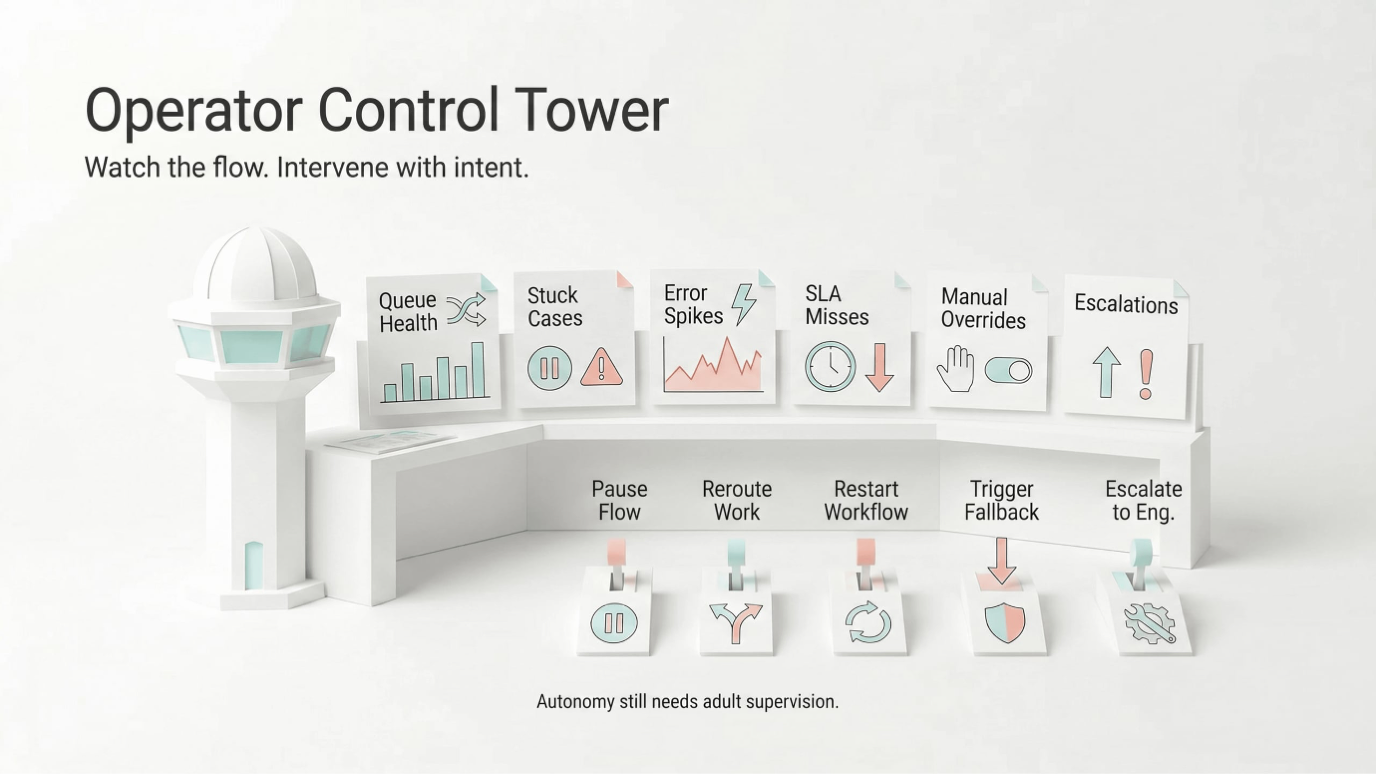 Operator Control Tower
Watch the flow. Intervene with intent.

Queue Health

Stuck Cases

Error Spikes

SLA Misses

Manual Overrides

Escalations

Pause Flow

Reroute Work

Restart Workflow

Trigger Fallback

Escalate to Eng.

Autonomy still needs adult supervision.